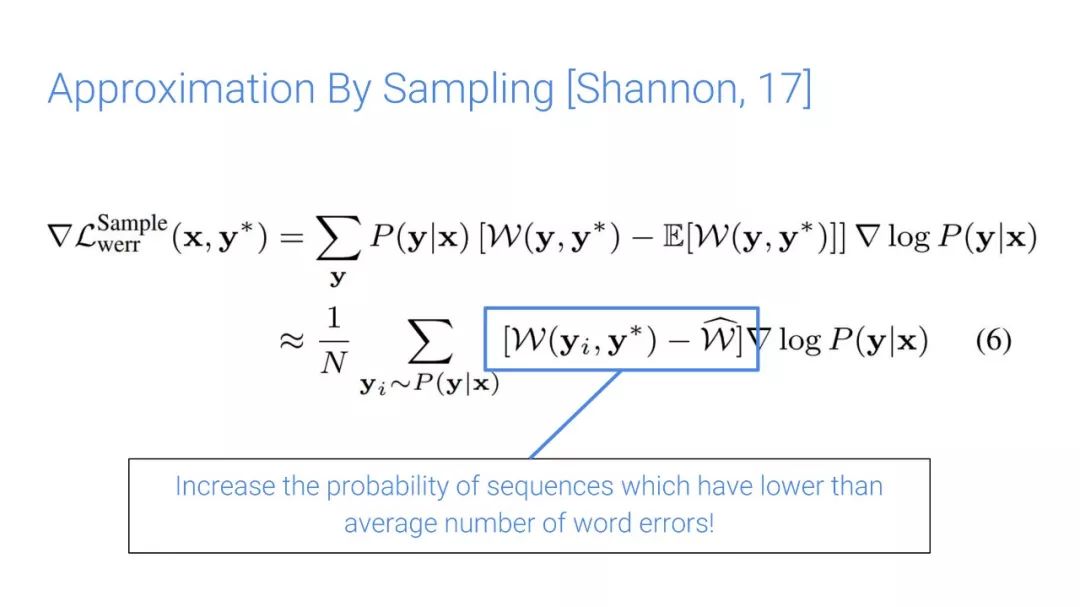 Approximation By Sampling [Shannon, 17]

$\nabla \mathcal{L}_{\text{werr}}^{\text{Sample}}(\mathbf{x}, \mathbf{y}^*) = \sum_{\mathbf{y}} P(\mathbf{y}|\mathbf{x}) \left[\mathcal{W}(\mathbf{y}, \mathbf{y}^*) - \mathbb{E}[\mathcal{W}(\mathbf{y}, \mathbf{y}^*)]\right] \nabla \log P(\mathbf{y}|\mathbf{x})$

$\approx \frac{1}{N} \sum_{\mathbf{y}_i \sim P(\mathbf{y}|\mathbf{x})} [\mathcal{W}(\mathbf{y}_i, \mathbf{y}^*) - \widehat{\mathcal{W}}] \nabla \log P(\mathbf{y}|\mathbf{x})$ (6)

Increase the probability of sequences which have lower than average number of word errors!